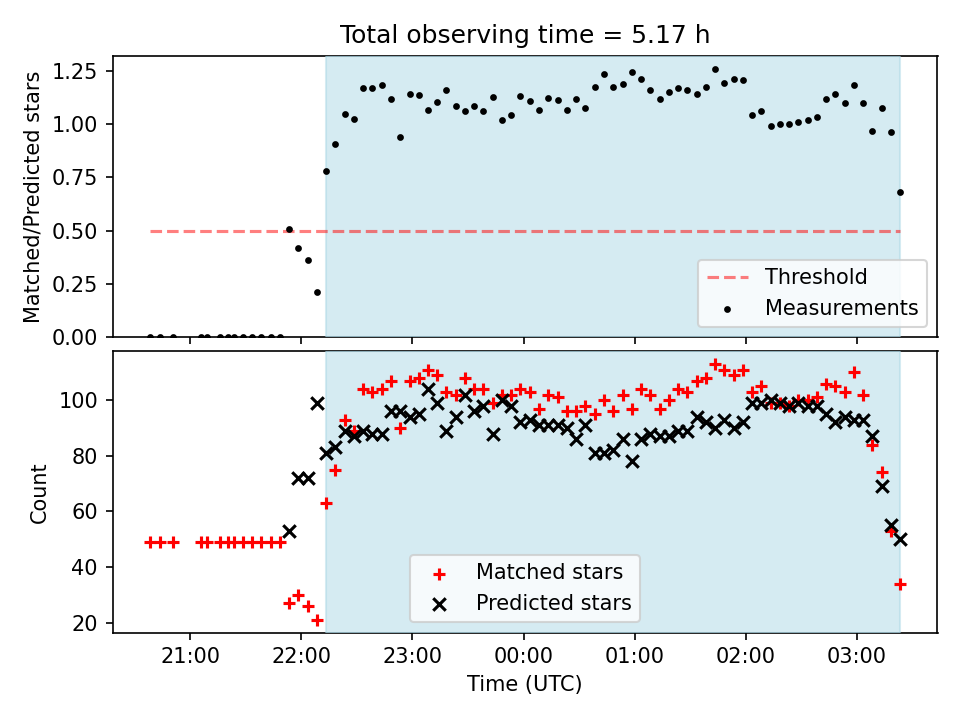 Total observing time = 5.17 h

Matched/Predicted stars

1.25
1.00
0.75
0.50
0.25
0.00

Threshold
Measurements

Count

100
80
60
40
20

Matched stars
Predicted stars

21:00 22:00 23:00 00:00 01:00 02:00 03:00

Time (UTC)